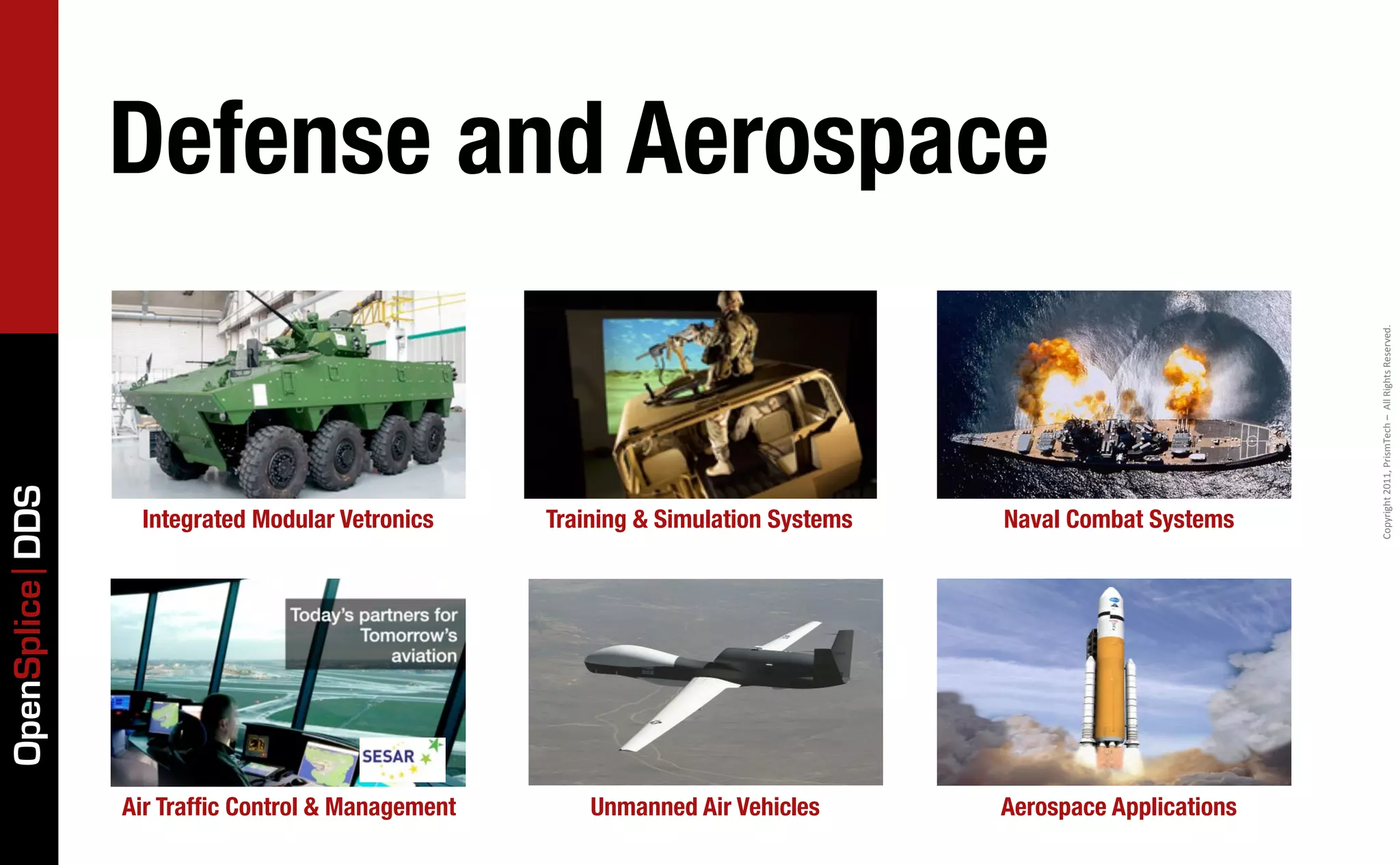 OpenSplice | DDS

Defense and Aerospace

Integrated Modular Vetronics

Training & Simulation Systems

Naval Combat Systems

Today's partners for Tomorrow's aviation

SESAR

Air Traffic Control & Management

Unmanned Air Vehicles

Aerospace Applications

Copyright 2011, PrismTech – All Rights Reserved.